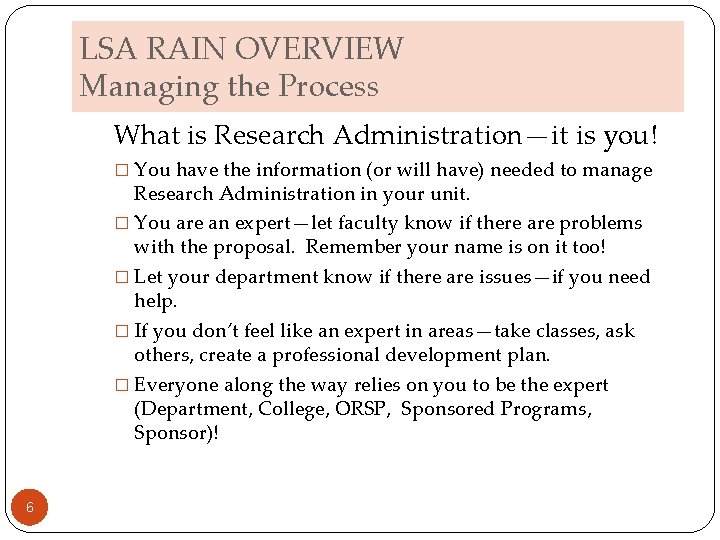 LSA RAIN OVERVIEW
Managing the Process

What is Research Administration—it is you!

□ You have the information (or will have) needed to manage Research Administration in your unit.

□ You are an expert—let faculty know if there are problems with the proposal. Remember your name is on it too!

□ Let your department know if there are issues—if you need help.

□ If you don't feel like an expert in areas—take classes, ask others, create a professional development plan.

□ Everyone along the way relies on you to be the expert (Department, College, ORSP, Sponsored Programs, Sponsor)!

6